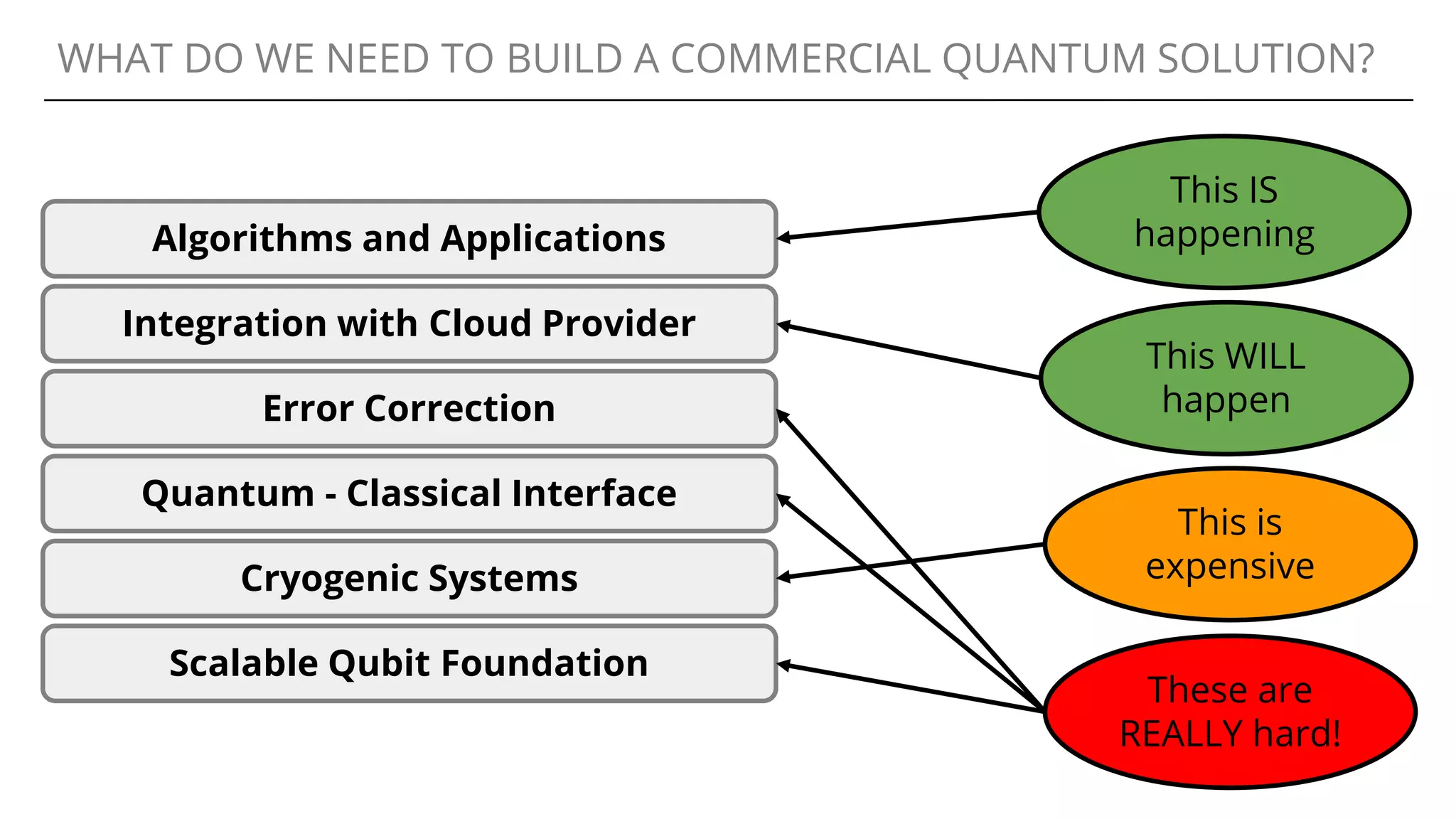 WHAT DO WE NEED TO BUILD A COMMERCIAL QUANTUM SOLUTION?

Algorithms and Applications

Integration with Cloud Provider

Error Correction

Quantum - Classical Interface

Cryogenic Systems

Scalable Qubit Foundation

This IS happening

This WILL happen

This is expensive

These are REALLY hard!